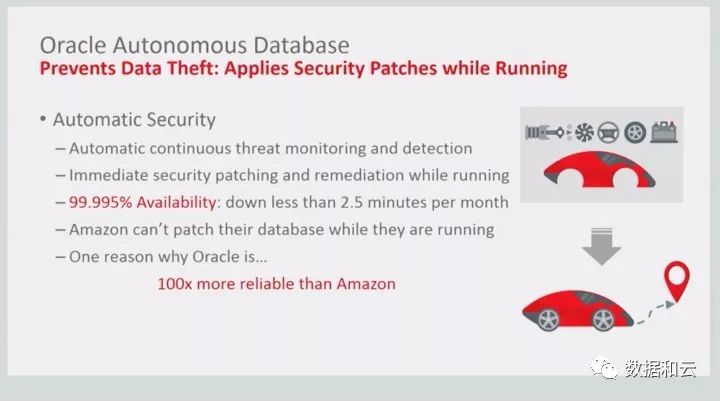 Oracle Autonomous Database
Prevents Data Theft: Applies Security Patches while Running

• Automatic Security
– Automatic continuous threat monitoring and detection
– Immediate security patching and remediation while running
– 99.995% Availability: down less than 2.5 minutes per month
– Amazon can't patch their database while they are running
– One reason why Oracle is...
100x more reliable than Amazon

数据和云